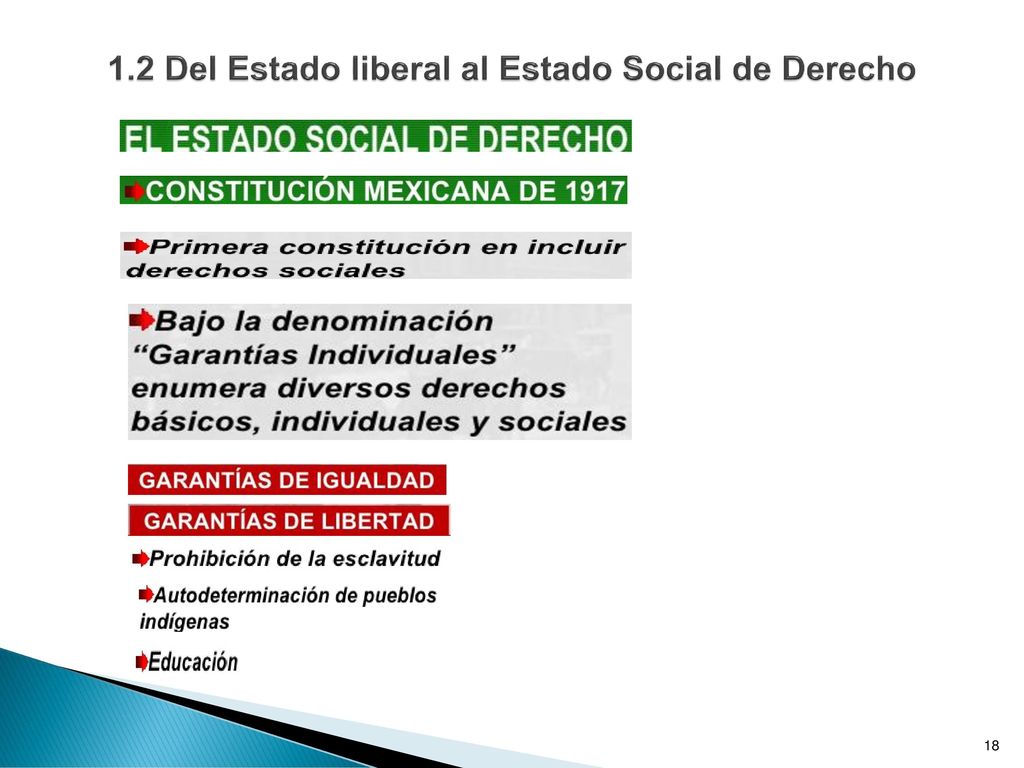 1.2 Del Estado liberal al Estado Social de Derecho

EL ESTADO SOCIAL DE DERECHO

CONSTITUCIÓN MEXICANA DE 1917

Primera constitución en incluir derechos sociales

Bajo la denominación "Garantías Individuales" enumera diversos derechos básicos, individuales y sociales

GARANTÍAS DE IGUALDAD

GARANTÍAS DE LIBERTAD

Prohibición de la esclavitud

Autodeterminación de pueblos indígenas

Educación

18